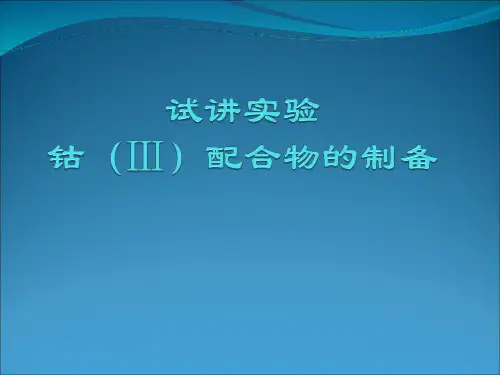 试讲实验

钴（Ⅲ）配合物的制备